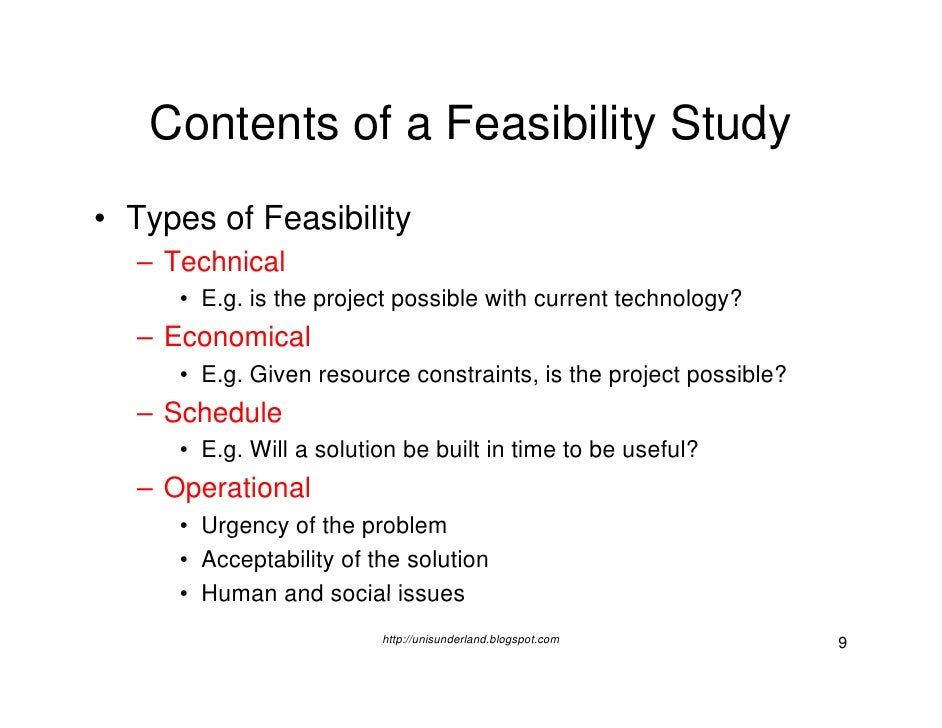 Contents of a Feasibility Study

• Types of Feasibility
– Technical
• E.g. is the project possible with current technology?
– Economical
• E.g. Given resource constraints, is the project possible?
– Schedule
• E.g. Will a solution be built in time to be useful?
– Operational
• Urgency of the problem
• Acceptability of the solution
• Human and social issues

http://unisunderland.blogspot.com

9